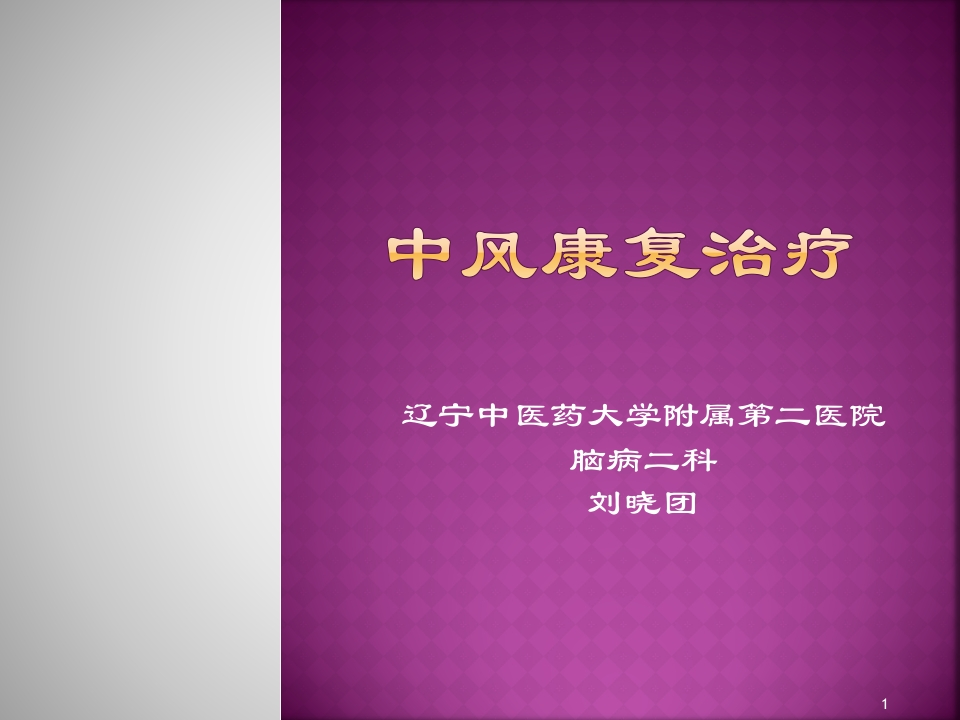 中风康复治疗

辽宁中医药大学附属第二医院
脑病二科
刘晓团

1